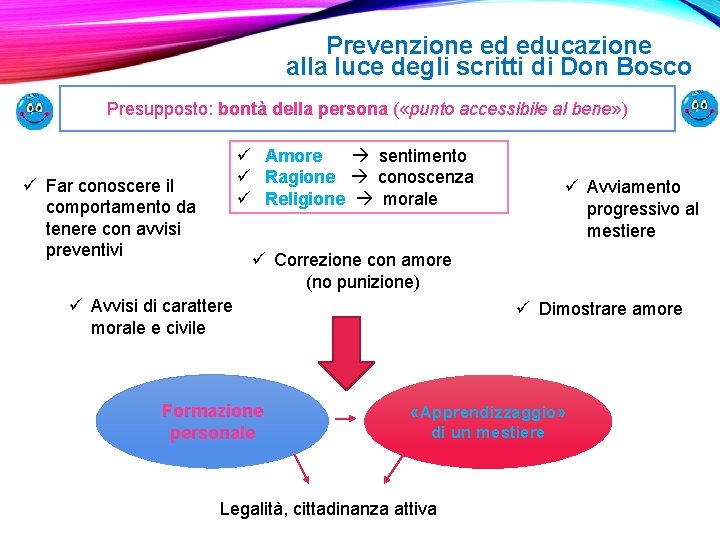 Prevenzione ed educazione
alla luce degli scritti di Don Bosco

Presupposto: bontà della persona («punto accessibile al bene»)

✓ Amore → sentimento
✓ Ragione → conoscenza
✓ Religione → morale

✓ Far conoscere il comportamento da tenere con avvisi preventivi

✓ Avviamento progressivo al mestiere

✓ Correzione con amore (no punizione)

✓ Avvisi di carattere morale e civile

✓ Dimostrare amore

Formazione personale

«Apprendizzaggio» di un mestiere

Legalità, cittadinanza attiva